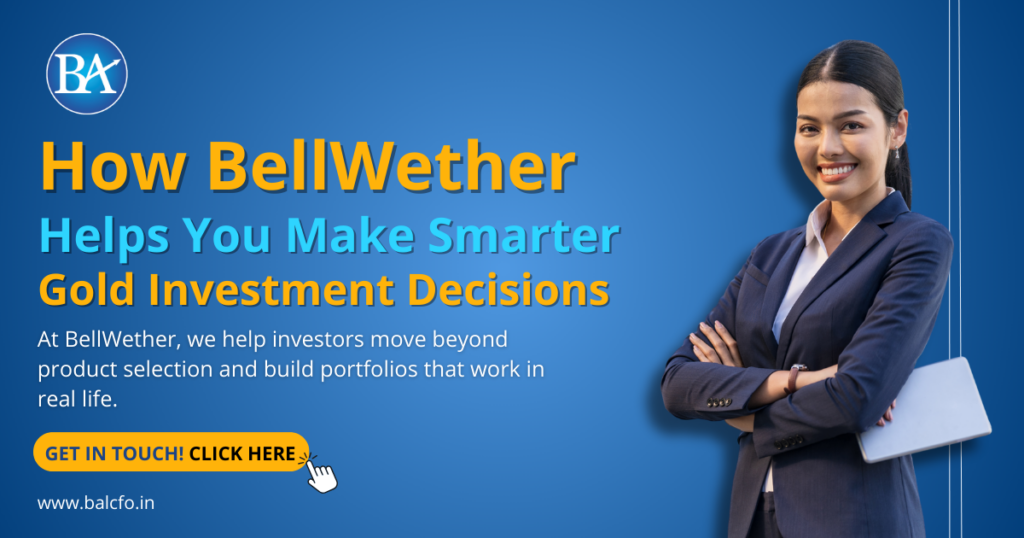 BA

How BellWether
Helps You Make Smarter
Gold Investment Decisions

At BellWether, we help investors move beyond product selection and build portfolios that work in real life.

GET IN TOUCH! CLICK HERE

www.balcfo.in